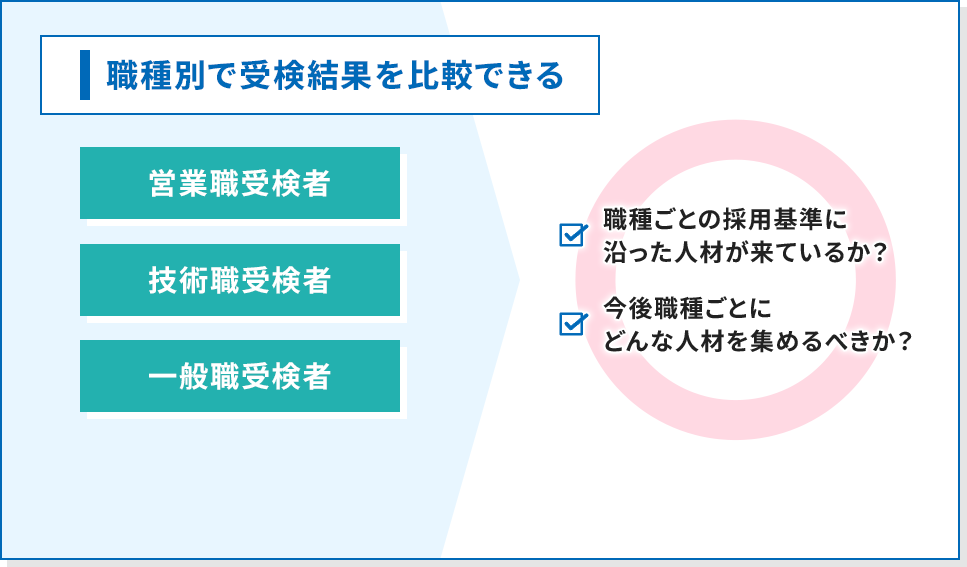 職種別で受検結果を比較できる

営業職受検者

技術職受検者

一般職受検者

職種ごとの採用基準に沿った人材が来ているか？

今後職種ごとにどんな人材を集めるべきか？